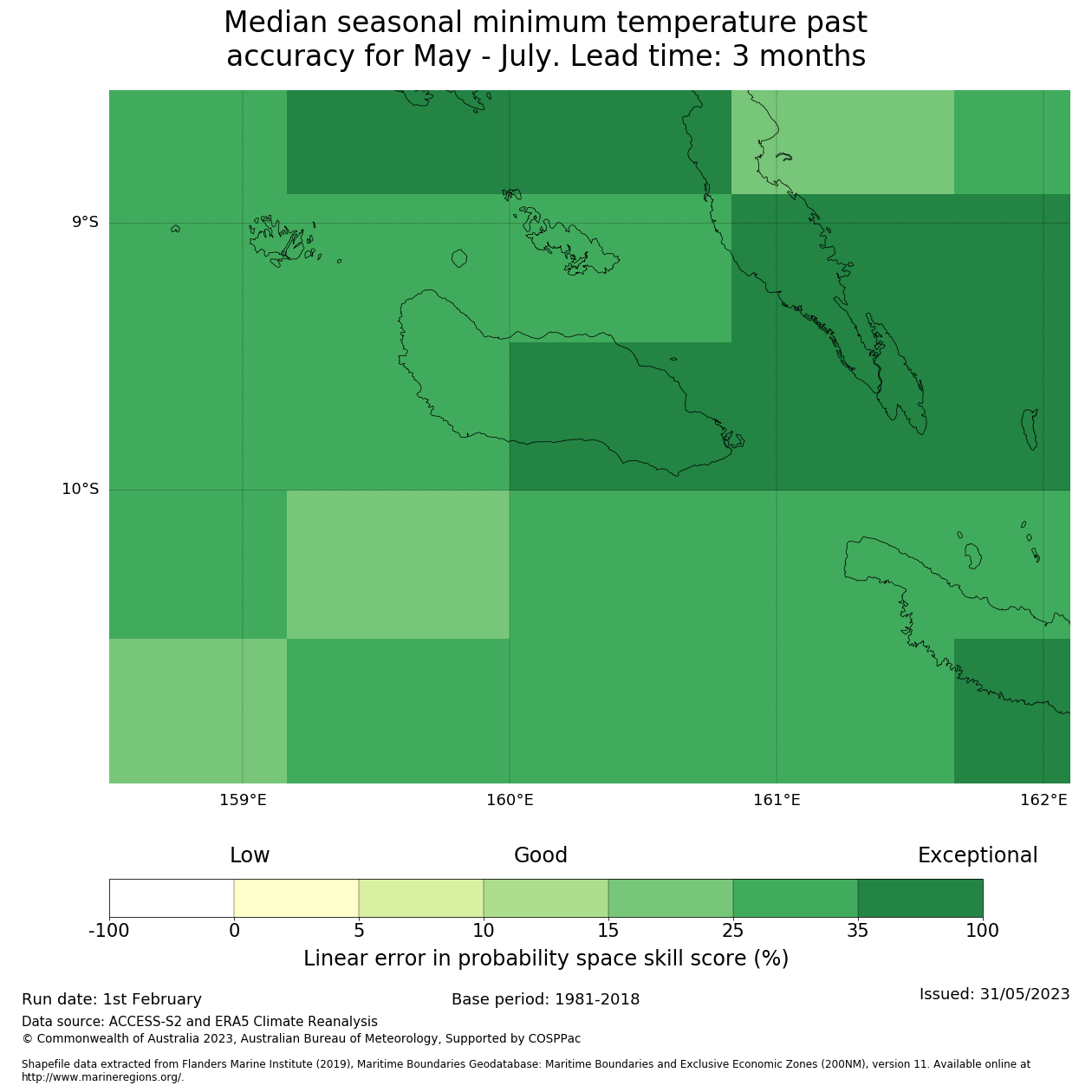 Median seasonal minimum temperature past accuracy for May - July. Lead time: 3 months

9°S

10°S

159°E
160°E
161°E
162°E

Low
Good
Exceptional

-100
0
5
10
15
25
35
100

Linear error in probability space skill score (%)

Run date: 1st February
Base period: 1981-2018
Issued: 31/05/2023

Data source: ACCESS-S2 and ERA5 Climate Reanalysis
© Commonwealth of Australia 2023, Australian Bureau of Meteorology, Supported by COSPPac

Shapefile data extracted from Flanders Marine Institute (2019), Maritime Boundaries Geodatabase: Maritime Boundaries and Exclusive Economic Zones (200NM), version 11. Available online at http://www.marineregions.org/.